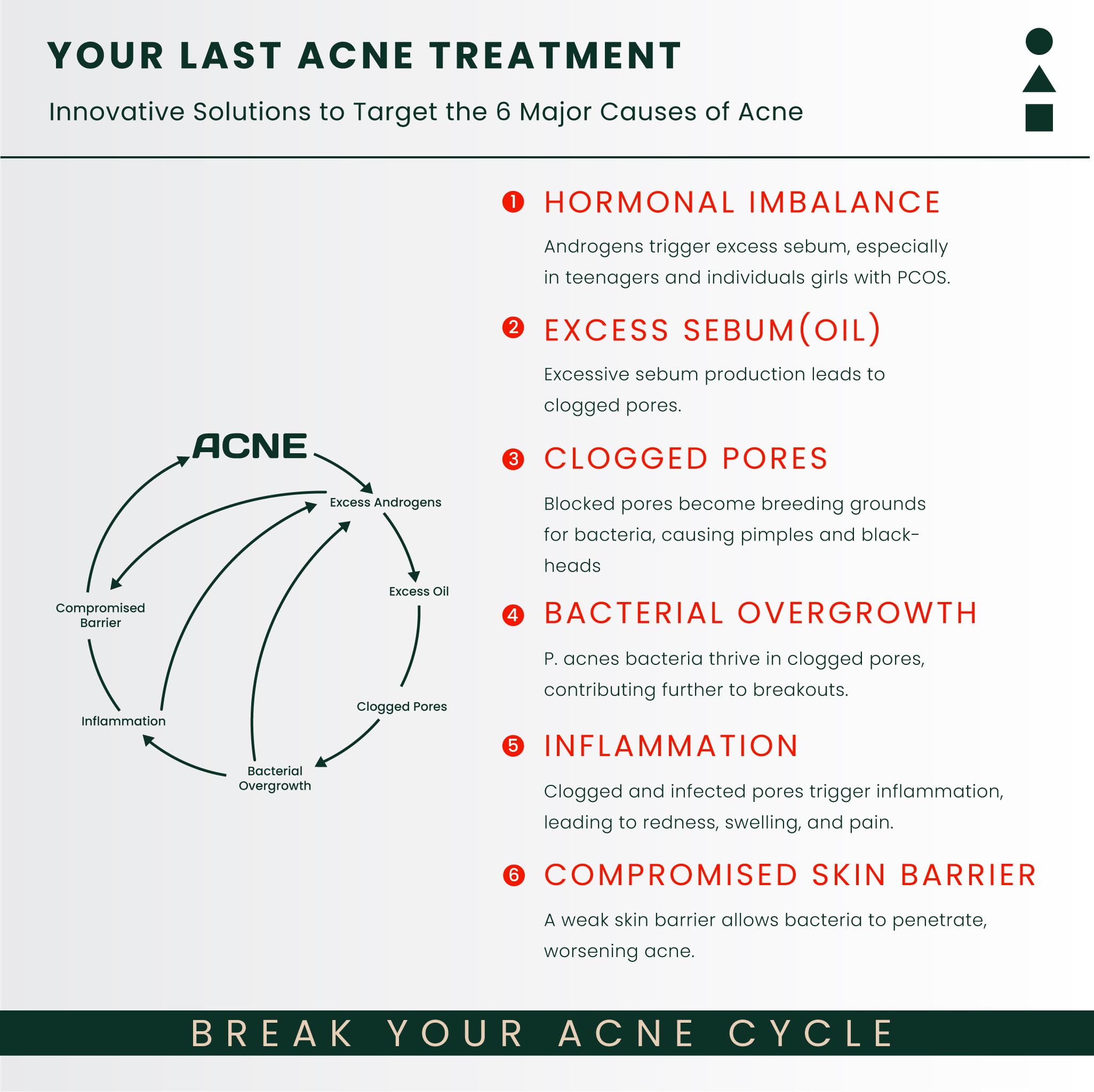 YOUR LAST ACNE TREATMENT

Innovative Solutions to Target the 6 Major Causes of Acne

ACNE

Excess Androgens

Excess Oil

Clogged Pores

Bacterial Overgrowth

Inflammation

Compromised Barrier

1 HORMONAL IMBALANCE

Androgens trigger excess sebum, especially in teenagers and individuals girls with PCOS.

2 EXCESS SEBUM(OIL)

Excessive sebum production leads to clogged pores.

3 CLOGGED PORES

Blocked pores become breeding grounds for bacteria, causing pimples and blackheads

4 BACTERIAL OVERGROWTH

P. acnes bacteria thrive in clogged pores, contributing further to breakouts.

5 INFLAMMATION

Clogged and infected pores trigger inflammation, leading to redness, swelling, and pain.

6 COMPROMISED SKIN BARRIER

A weak skin barrier allows bacteria to penetrate, worsening acne.

BREAK YOUR ACNE CYCLE